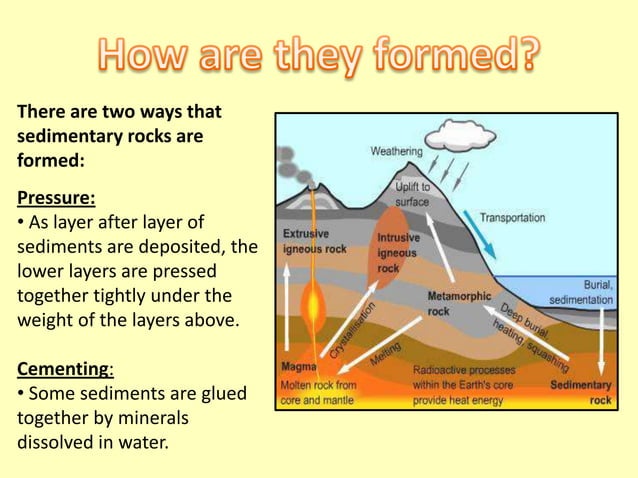 How are they formed?

There are two ways that sedimentary rocks are formed:

Pressure:
• As layer after layer of sediments are deposited, the lower layers are pressed together tightly under the weight of the layers above.

Cementing:
• Some sediments are glued together by minerals dissolved in water.

Weathering

Uplift to surface

Transportation

Extrusive igneous rock

Intrusive igneous rock

Metamorphic rock

Burial, sedimentation

Deep burial, heating, squashing

Crystallisation

Melting

Magma
Molten rock from core and mantle

Radioactive processes within the Earth's core provide heat energy

Sedimentary rock